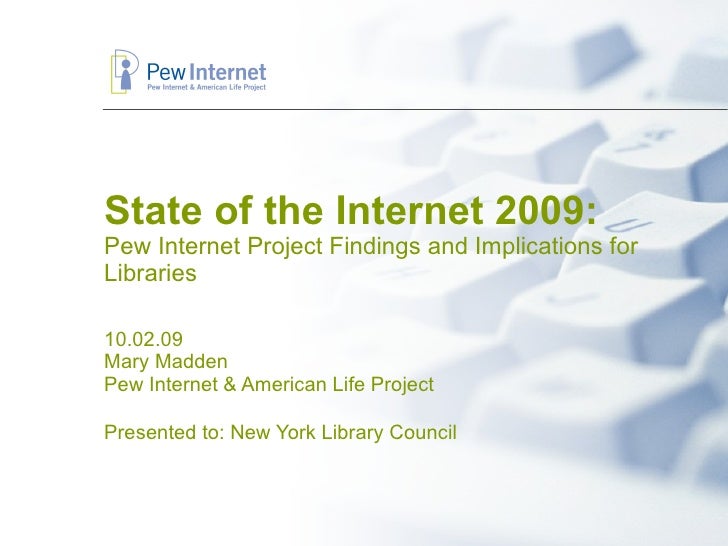 Pew Internet
Pew Internet & American Life Project

State of the Internet 2009:
Pew Internet Project Findings and Implications for Libraries

10.02.09
Mary Madden
Pew Internet & American Life Project

Presented to: New York Library Council